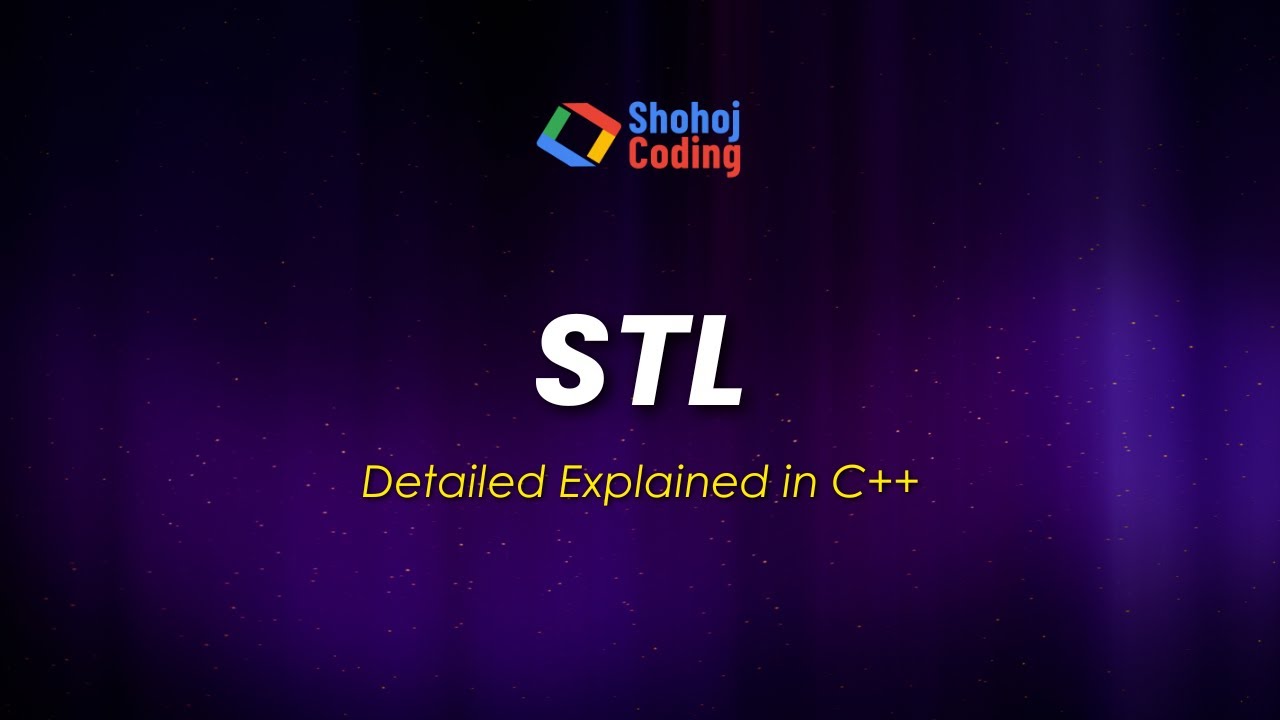 Shohoj
Coding

STL

Detailed Explained in C++